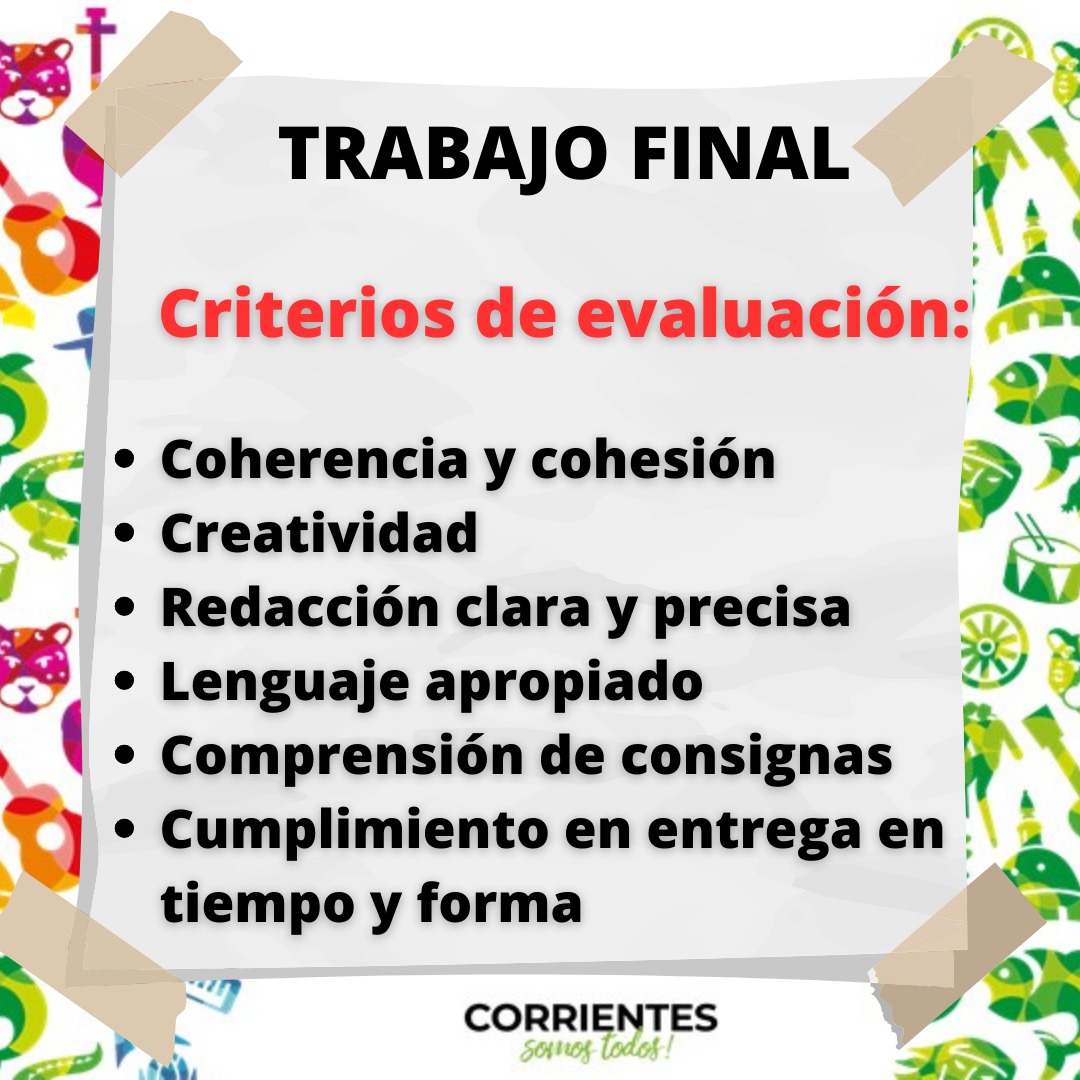 TRABAJO FINAL

Criterios de evaluación:

- Coherencia y cohesión
- Creatividad
- Redacción clara y precisa
- Lenguaje apropiado
- Comprensión de consignas
- Cumplimiento en entrega en tiempo y forma

CORRIENTES
somos todos!